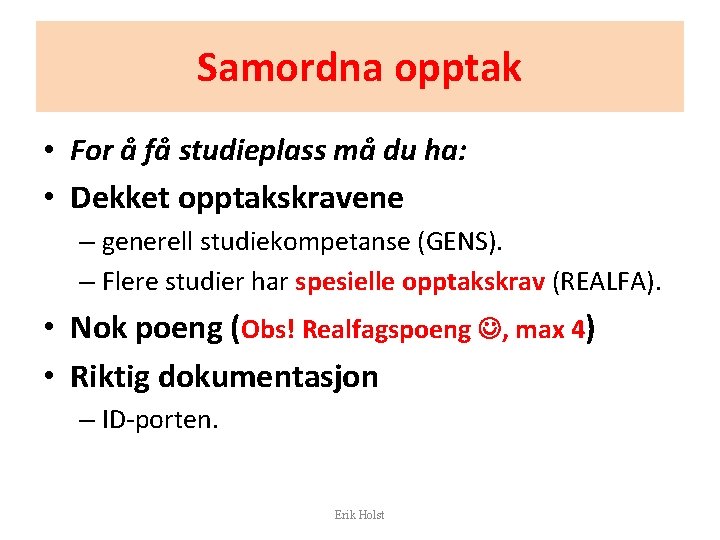 Samordna opptak

• For å få studieplass må du ha:
• Dekket opptakskravene
– generell studiekompetanse (GENS).
– Flere studier har spesielle opptakskrav (REALFA).
• Nok poeng (Obs! Realfagspoeng ☺, max 4)
• Riktig dokumentasjon
– ID-porten.

Erik Holst